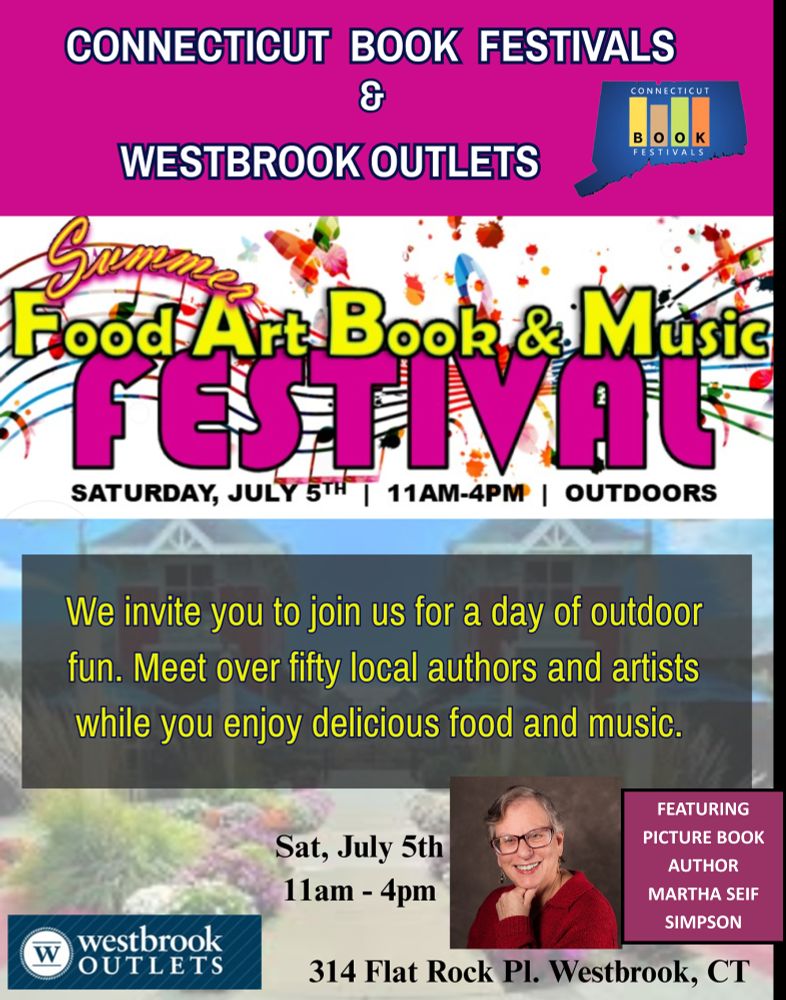 CONNECTICUT BOOK FESTIVALS
&
WESTBROOK OUTLETS

CONNECTICUT
BOOK
FESTIVALS

Summer
Food Art Book & Music
FESTIVAL

SATURDAY, JULY 5TH | 11AM-4PM | OUTDOORS

We invite you to join us for a day of outdoor fun. Meet over fifty local authors and artists while you enjoy delicious food and music.

Sat, July 5th
11am - 4pm

FEATURING PICTURE BOOK AUTHOR MARTHA SEIF SIMPSON

W westbrook OUTLETS

314 Flat Rock Pl. Westbrook, CT